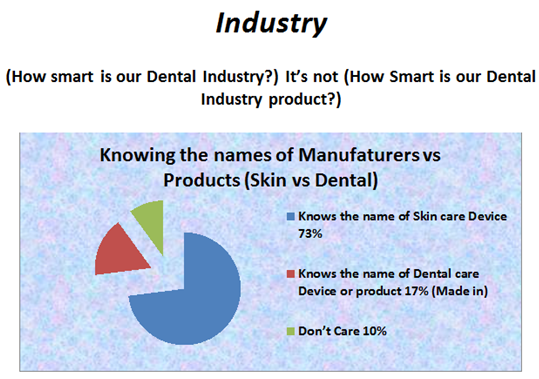 Industry

(How smart is our Dental Industry?) It's not (How Smart is our Dental Industry product?)

Knowing the names of Manufaturers vs Products (Skin vs Dental)

Knows the name of Skin care Device 73%

Knows the name of Dental care Device or product 17% (Made in)

Don't Care 10%